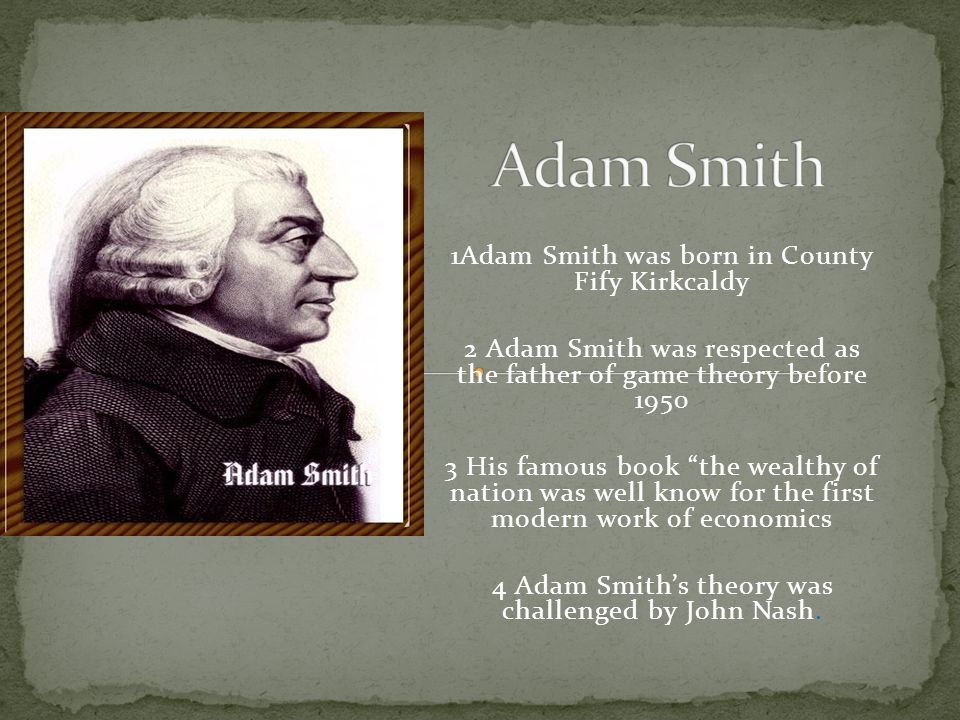 Adam Smith

Adam Smith

1Adam Smith was born in County Fify Kirkcaldy

2 Adam Smith was respected as the father of game theory before 1950

3 His famous book “the wealthy of nation was well know for the first modern work of economics

4 Adam Smith’s theory was challenged by John Nash.